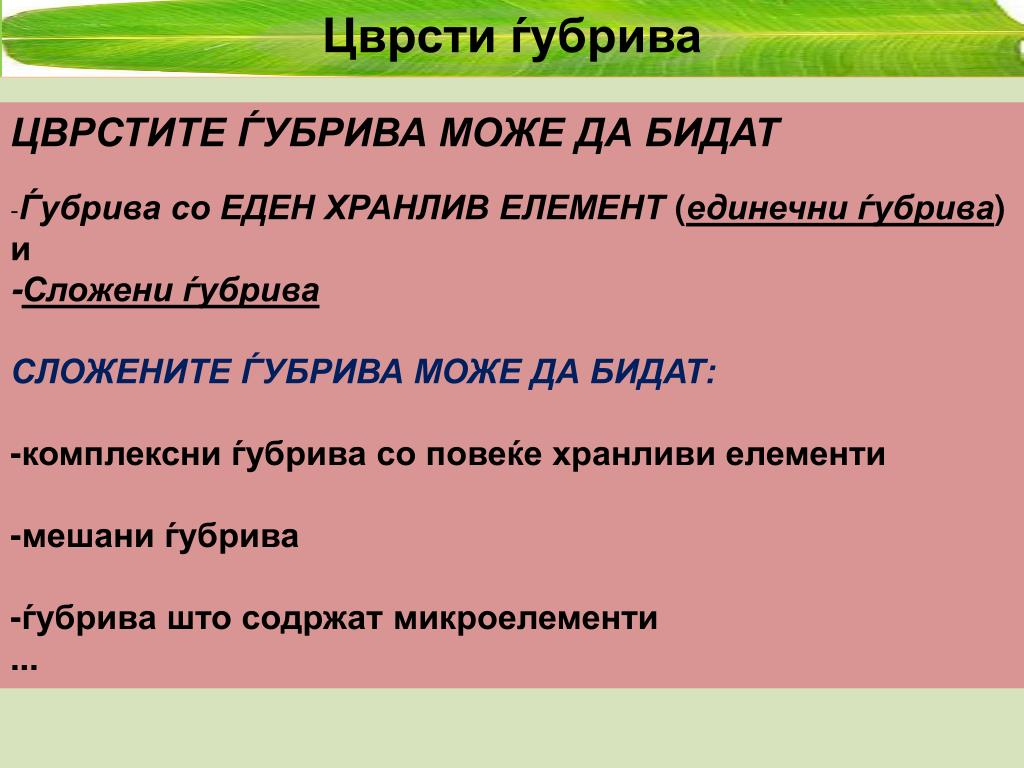 Цврсти ѓубрива

ЦВРСТИТЕ ЃУБРИВА МОЖЕ ДА БИДАТ

-Ѓубрива со ЕДЕН ХРАНЛИВ ЕЛЕМЕНТ (единечни ѓубрива) и
-Сложени ѓубрива

СЛОЖЕНИТЕ ЃУБРИВА МОЖЕ ДА БИДАТ:

-комплексни ѓубрива со повеќе хранливи елементи

-мешани ѓубрива

-ѓубрива што содржат микроелементи
...